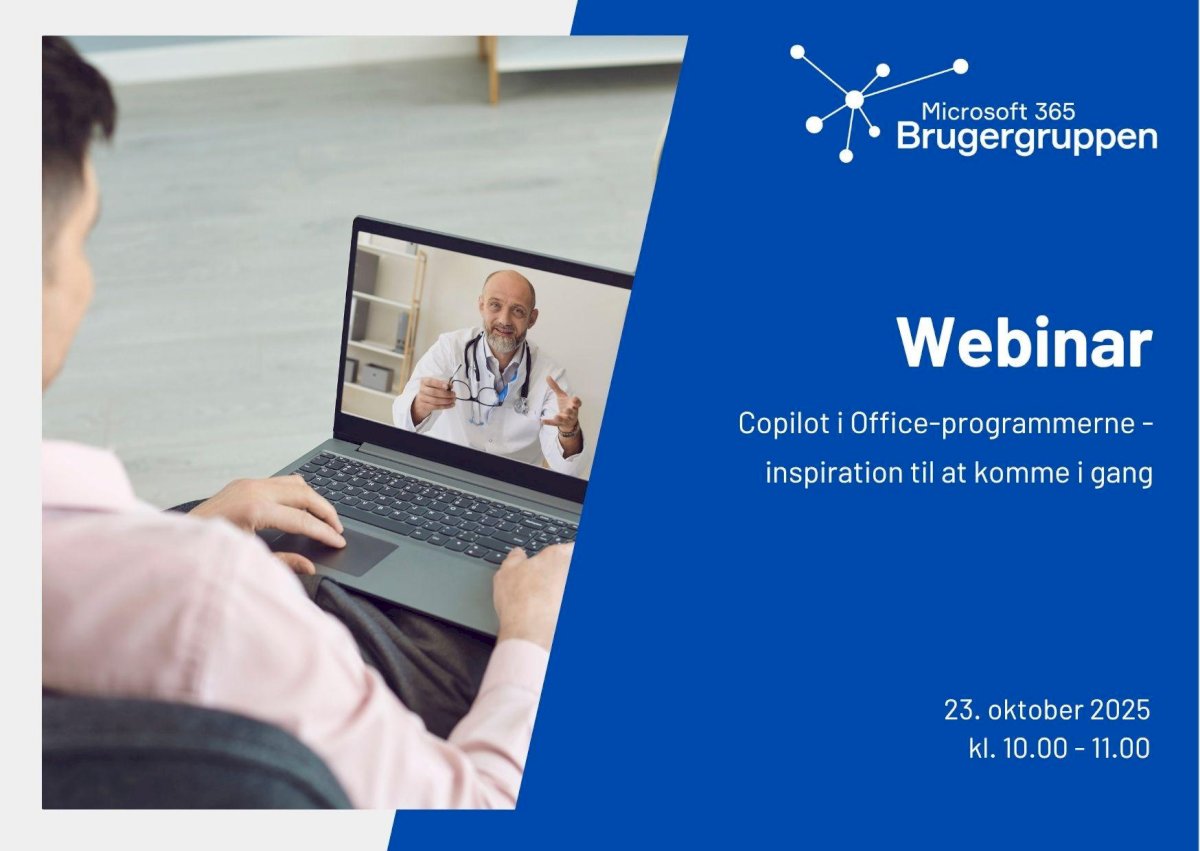 Microsoft 365
Brugergruppen

Webinar

Copilot i Office-programmerne - inspiration til at komme i gang

23. oktober 2025
kl. 10.00 - 11.00